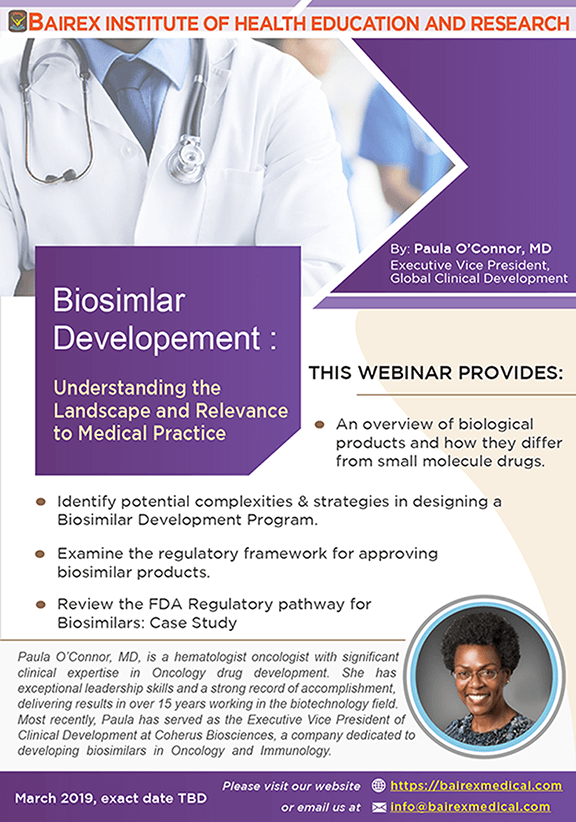 BAIREX INSTITUTE OF HEALTH EDUCATION AND RESEARCH

By: Paula O'Connor, MD
Executive Vice President, Global Clinical Development

Biosimlar Developement :

Understanding the Landscape and Relevance to Medical Practice

THIS WEBINAR PROVIDES:

An overview of biological products and how they differ from small molecule drugs.

Identify potential complexities & strategies in designing a Biosimilar Development Program.

Examine the regulatory framework for approving biosimilar products.

Review the FDA Regulatory pathway for Biosimilars: Case Study

Paula O'Connor, MD, is a hematologist oncologist with significant clinical expertise in Oncology drug development. She has exceptional leadership skills and a strong record of accomplishment, delivering results in over 15 years working in the biotechnology field. Most recently, Paula has served as the Executive Vice President of Clinical Development at Coherus Biosciences, a company dedicated to developing biosimilars in Oncology and Immunology.

March 2019, exact date TBD

Please visit our website https://bairexmedical.com
or email us at info@bairexmedical.com